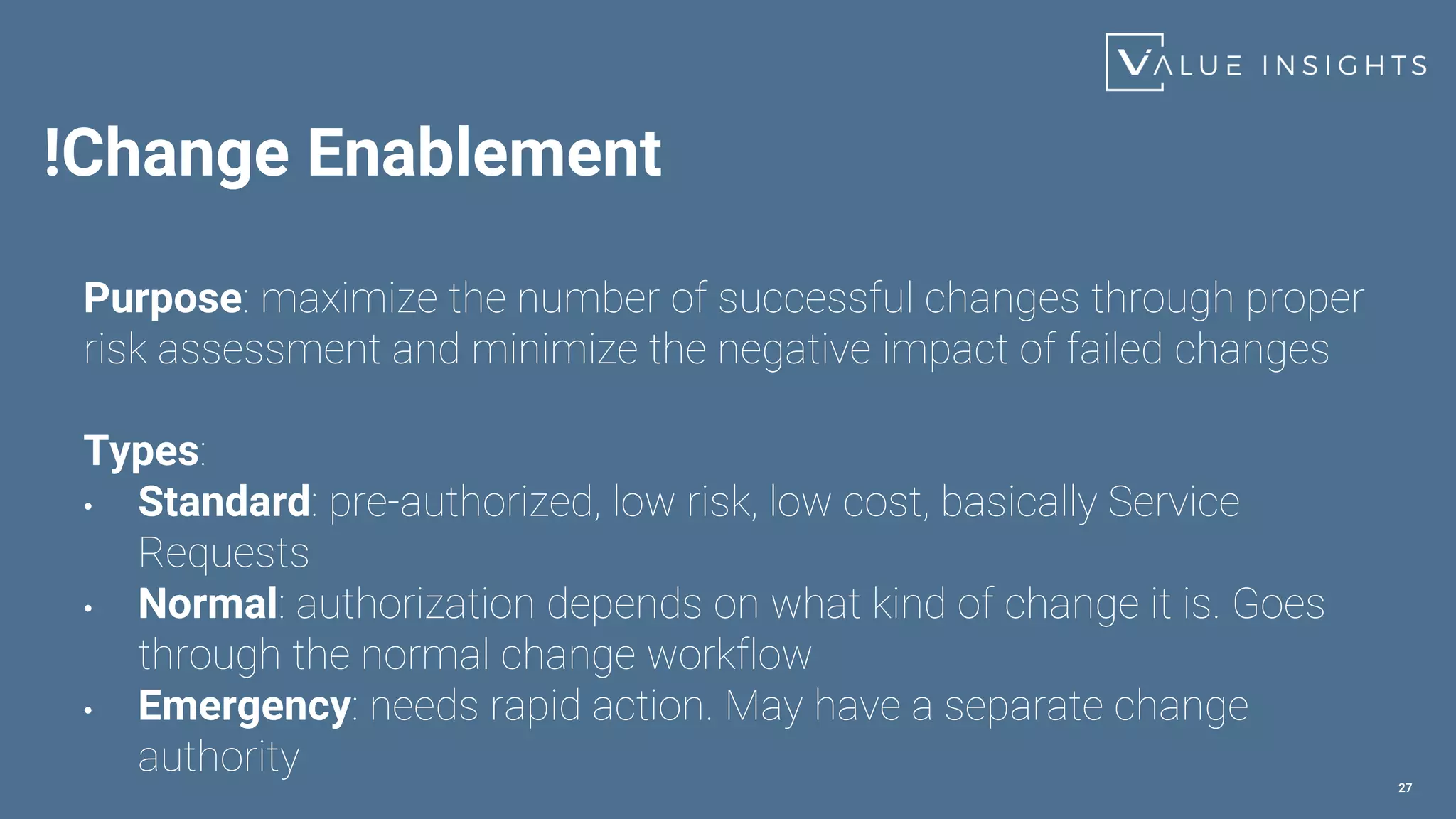 VALUE INSIGHTS

!Change Enablement

Purpose: maximize the number of successful changes through proper risk assessment and minimize the negative impact of failed changes

Types:
• Standard: pre-authorized, low risk, low cost, basically Service Requests
• Normal: authorization depends on what kind of change it is. Goes through the normal change workflow
• Emergency: needs rapid action. May have a separate change authority

27